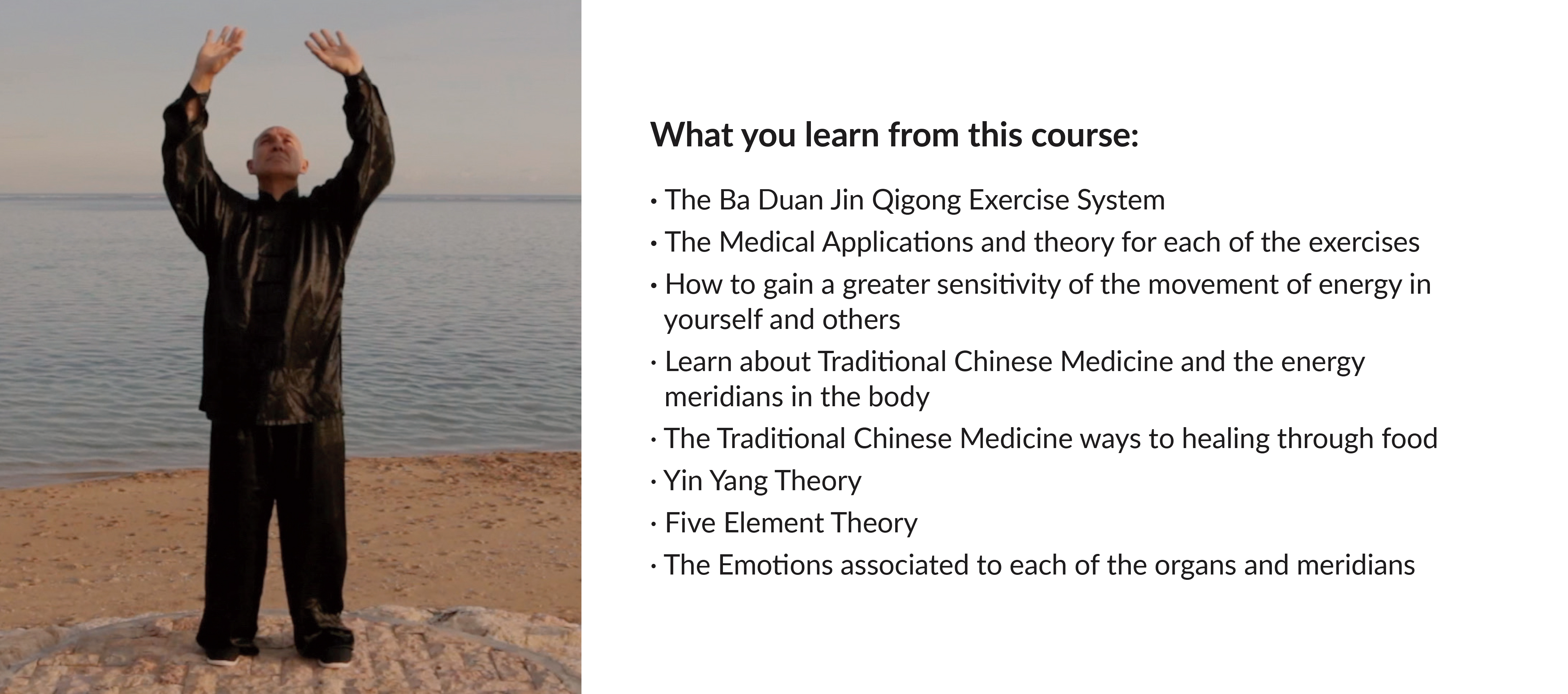 What you learn from this course:

· The Ba Duan Jin Qigong Exercise System
· The Medical Applications and theory for each of the exercises
· How to gain a greater sensitivity of the movement of energy in yourself and others
· Learn about Traditional Chinese Medicine and the energy meridians in the body
· The Traditional Chinese Medicine ways to healing through food
· Yin Yang Theory
· Five Element Theory
· The Emotions associated to each of the organs and meridians